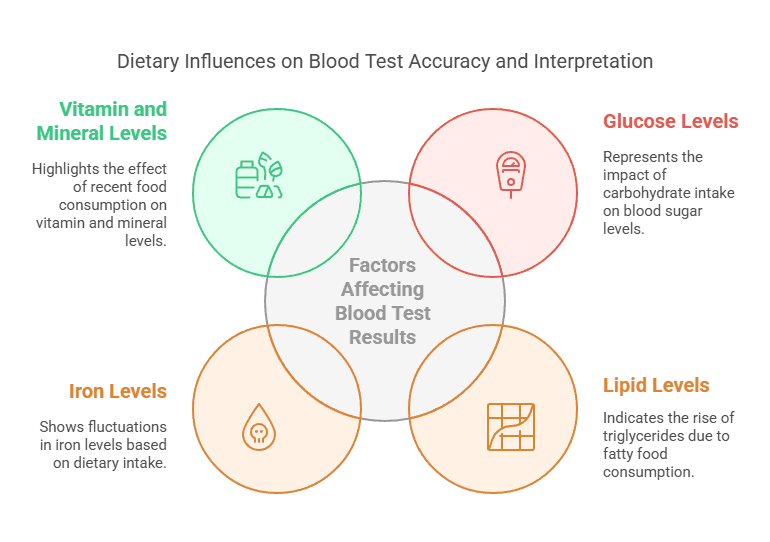 Dietary Influences on Blood Test Accuracy and Interpretation

Vitamin and Mineral Levels

Highlights the effect of recent food consumption on vitamin and mineral levels.

Glucose Levels

Represents the impact of carbohydrate intake on blood sugar levels.

Factors Affecting Blood Test Results

Iron Levels

Shows fluctuations in iron levels based on dietary intake.

Lipid Levels

Indicates the rise of triglycerides due to fatty food consumption.